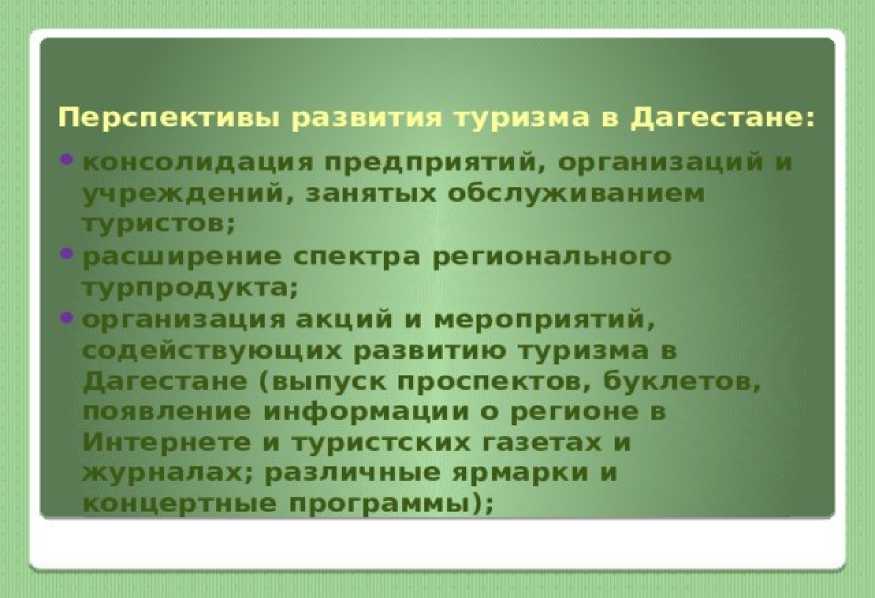 Перспективы развития туризма в Дагестане:

• консолидация предприятий, организаций и учреждений, занятых обслуживанием туристов;
• расширение спектра регионального турпродукта;
• организация акций и мероприятий, содействующих развитию туризма в Дагестане (выпуск проспектов, буклетов, появление информации о регионе в Интернете и туристских газетах и журналах; различные ярмарки и концертные программы);